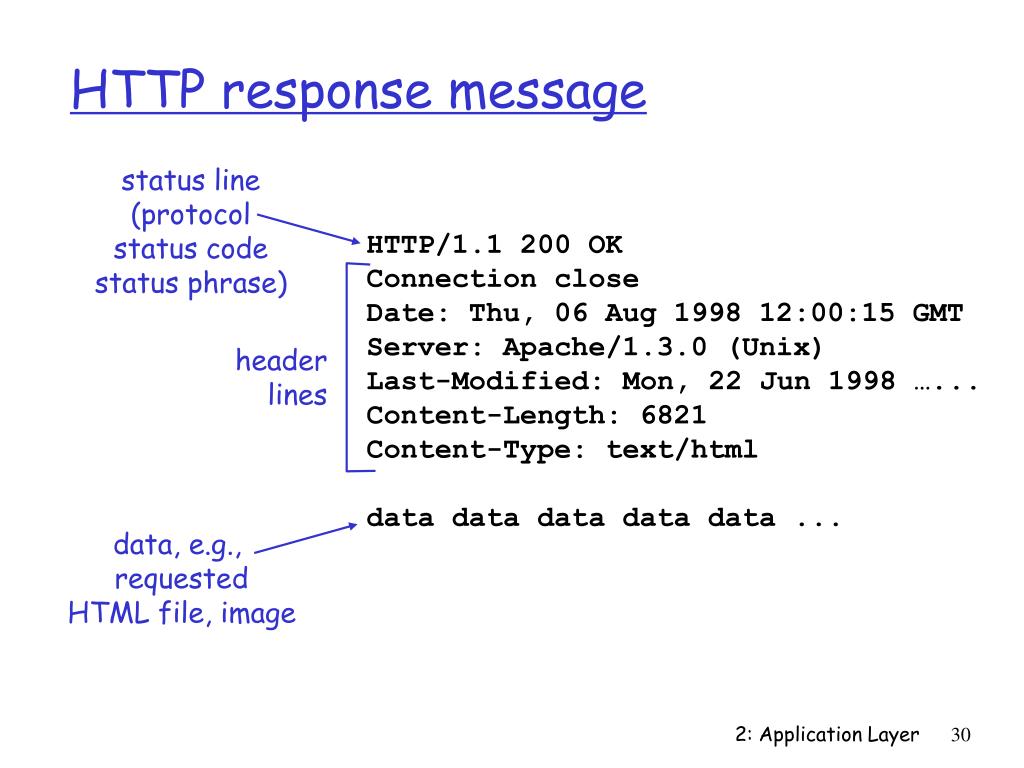 HTTP response message

status line (protocol status code status phrase)

header lines

data, e.g., requested HTML file, image

HTTP/1.1 200 OK
Connection close
Date: Thu, 06 Aug 1998 12:00:15 GMT
Server: Apache/1.3.0 (Unix)
Last-Modified: Mon, 22 Jun 1998 …...
Content-Length: 6821
Content-Type: text/html

data data data data data ...

2: Application Layer 30